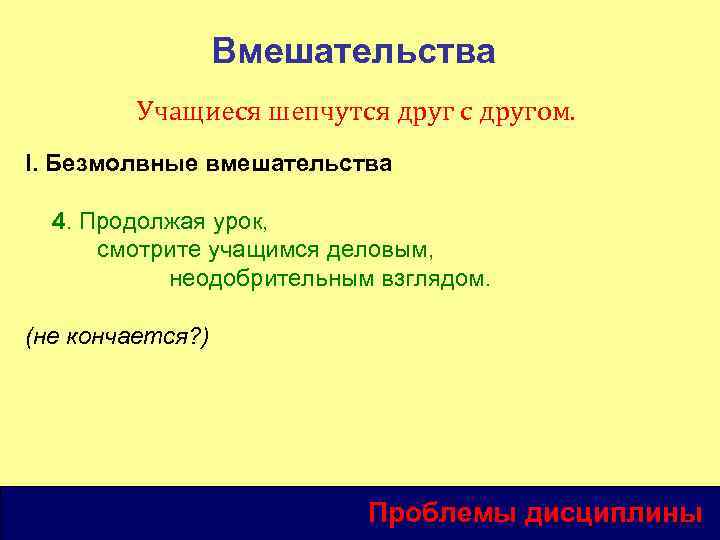 Вмешательства

Учащиеся шепчутся друг с другом.

I. Безмолвные вмешательства

4. Продолжая урок, смотрите учащимся деловым, неодобрительным взглядом.

(не кончается?)

Проблемы дисциплины